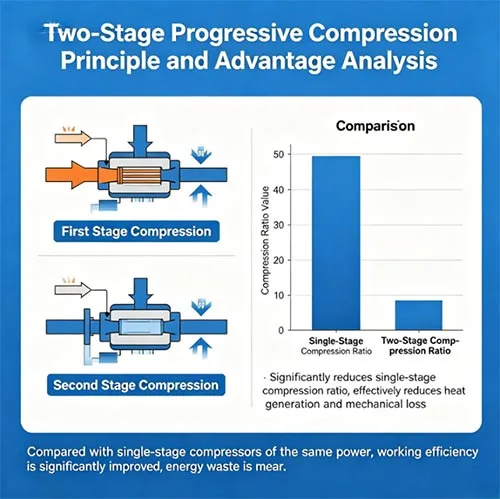 Two-Stage Progressive Compression Principle and Advantage Analysis

First Stage Compression

Second Stage Compression

Comparison

Compression Ratio Value

50
40
30
20
10
0

Single-Stage Compression Ratio

Two-Stage Compression Ratio

· Significantly reduces single-stage compression ratio, effectively reduces heat generation and mechanical loss

Compared with single-stage compressors of the same power, working efficiency is significantly improved, energy waste is mear.